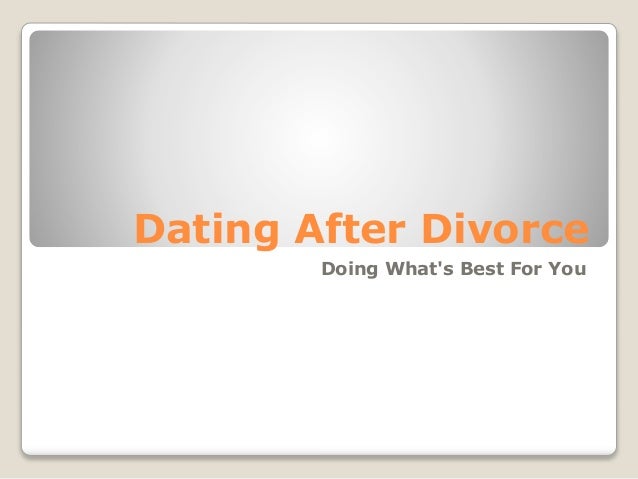 Dating After Divorce

Doing What's Best For You